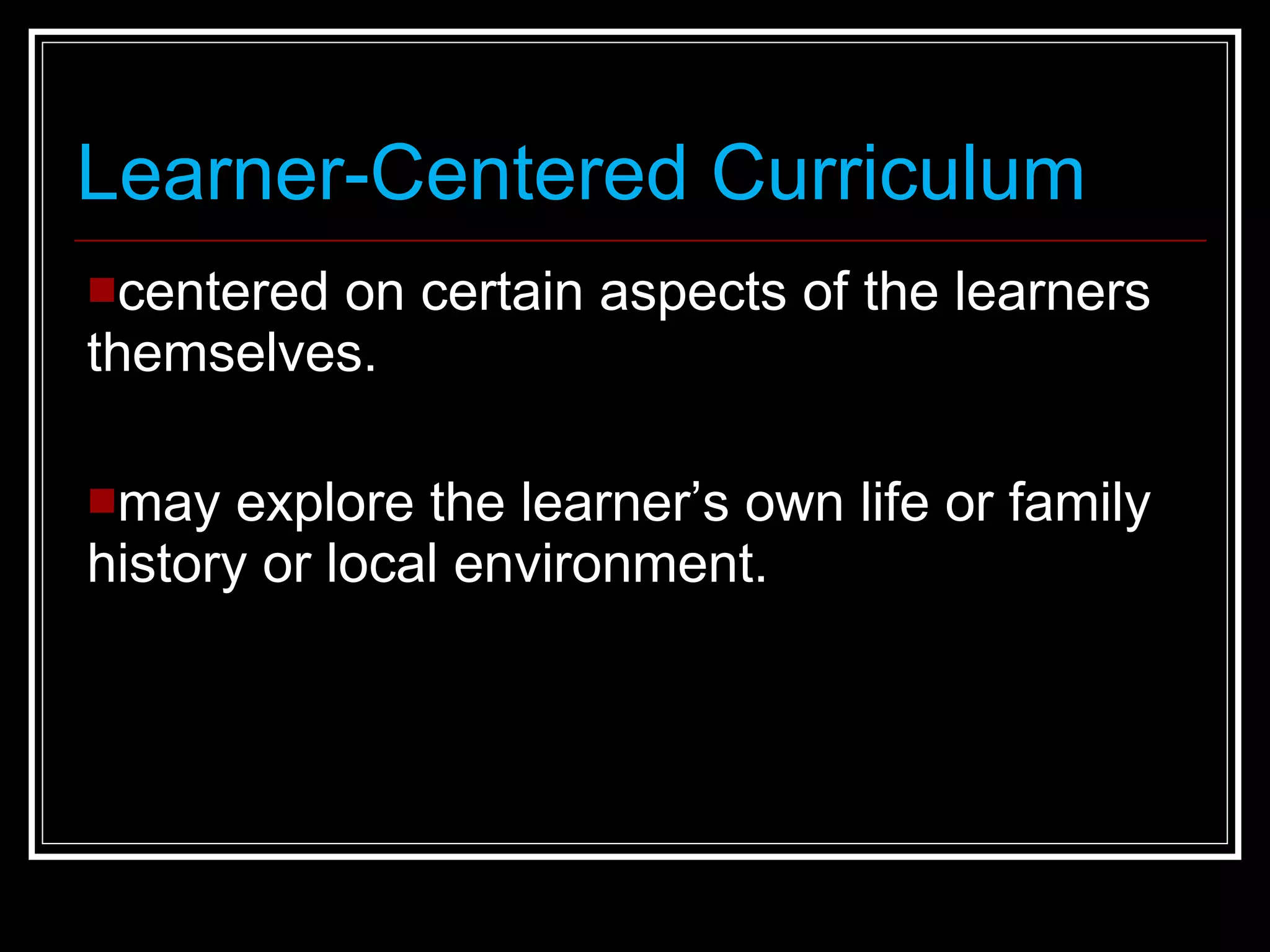 Learner-Centered Curriculum

centered on certain aspects of the learners themselves.

may explore the learner’s own life or family history or local environment.